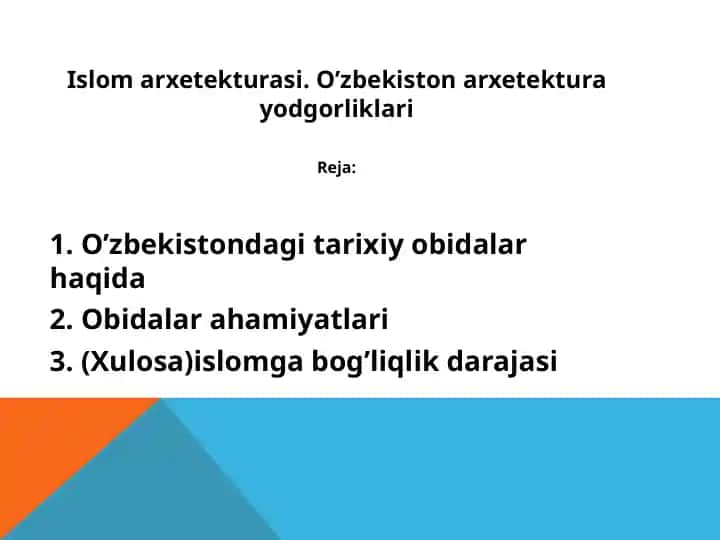 Islom arxetekturasi. O’zbekiston arxetektura yodgorliklari

Reja:

1. O’zbekistondagi tarixiy obidalar haqida
2. Obidalar ahamiyatlari
3. (Xulosa)islomga bog’liqlik darajasi